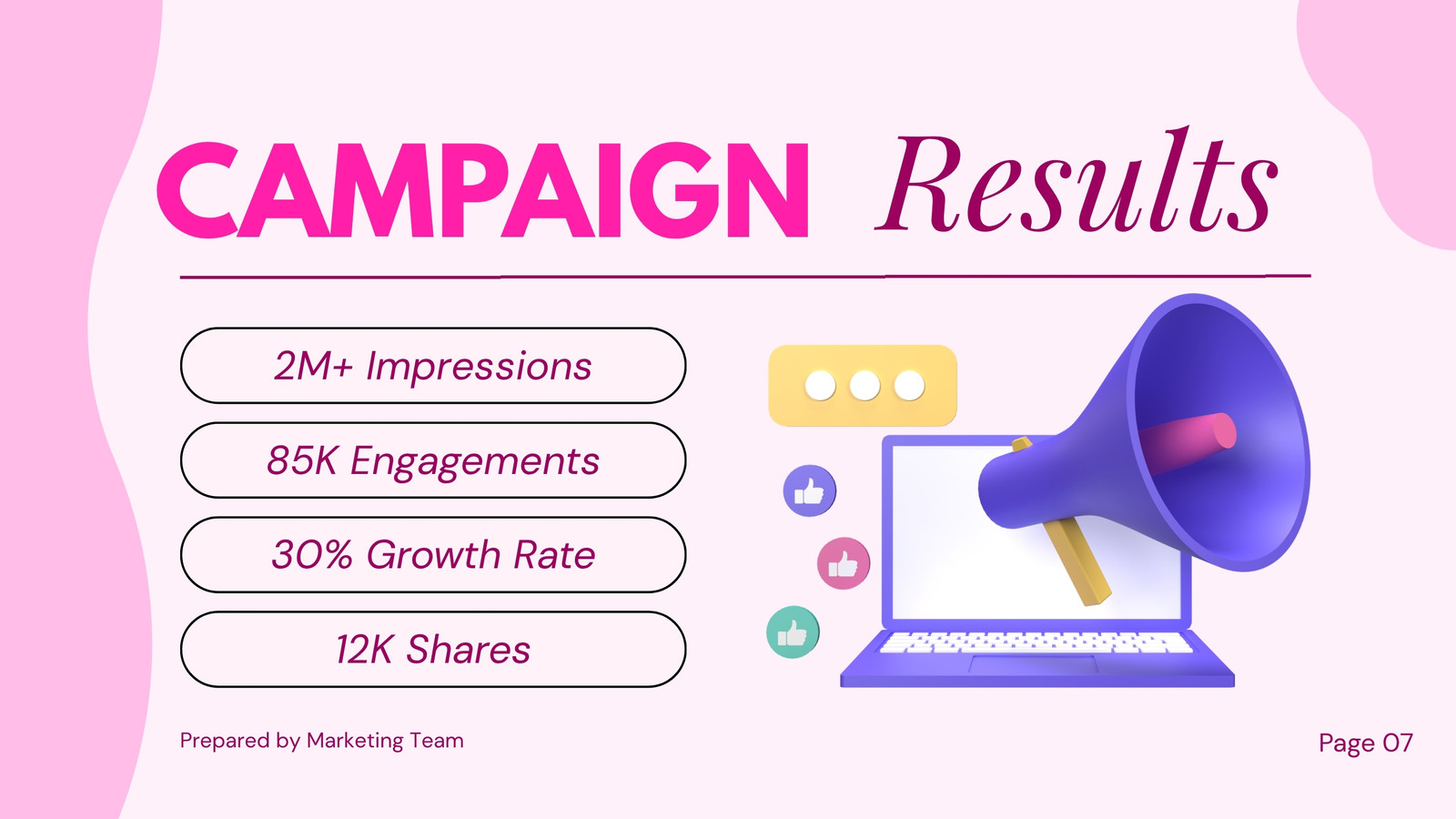 CAMPAIGN Results

2M+ Impressions

85K Engagements

30% Growth Rate

12K Shares

Prepared by Marketing Team

Page 07